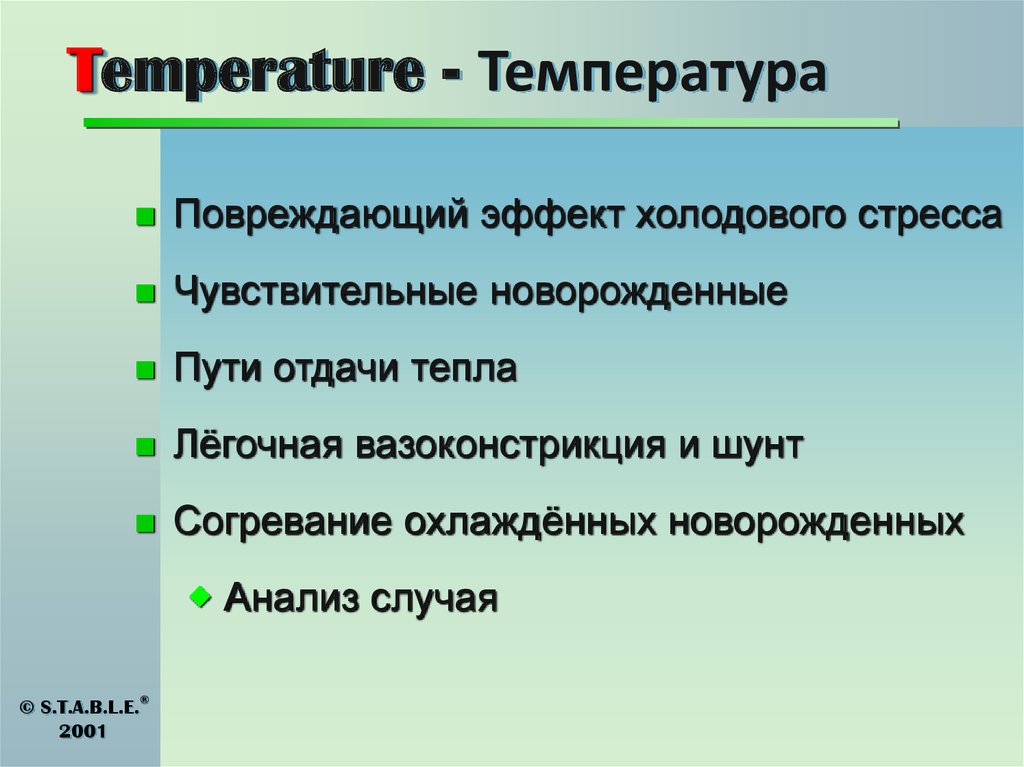 Temperature - Температура

Повреждающий эффект холодового стресса

Чувствительные новорожденные

Пути отдачи тепла

Лёгочная вазоконстрикция и шунт

Согревание охлаждённых новорожденных

Анализ случая

© S.T.A.B.L.E.®
2001